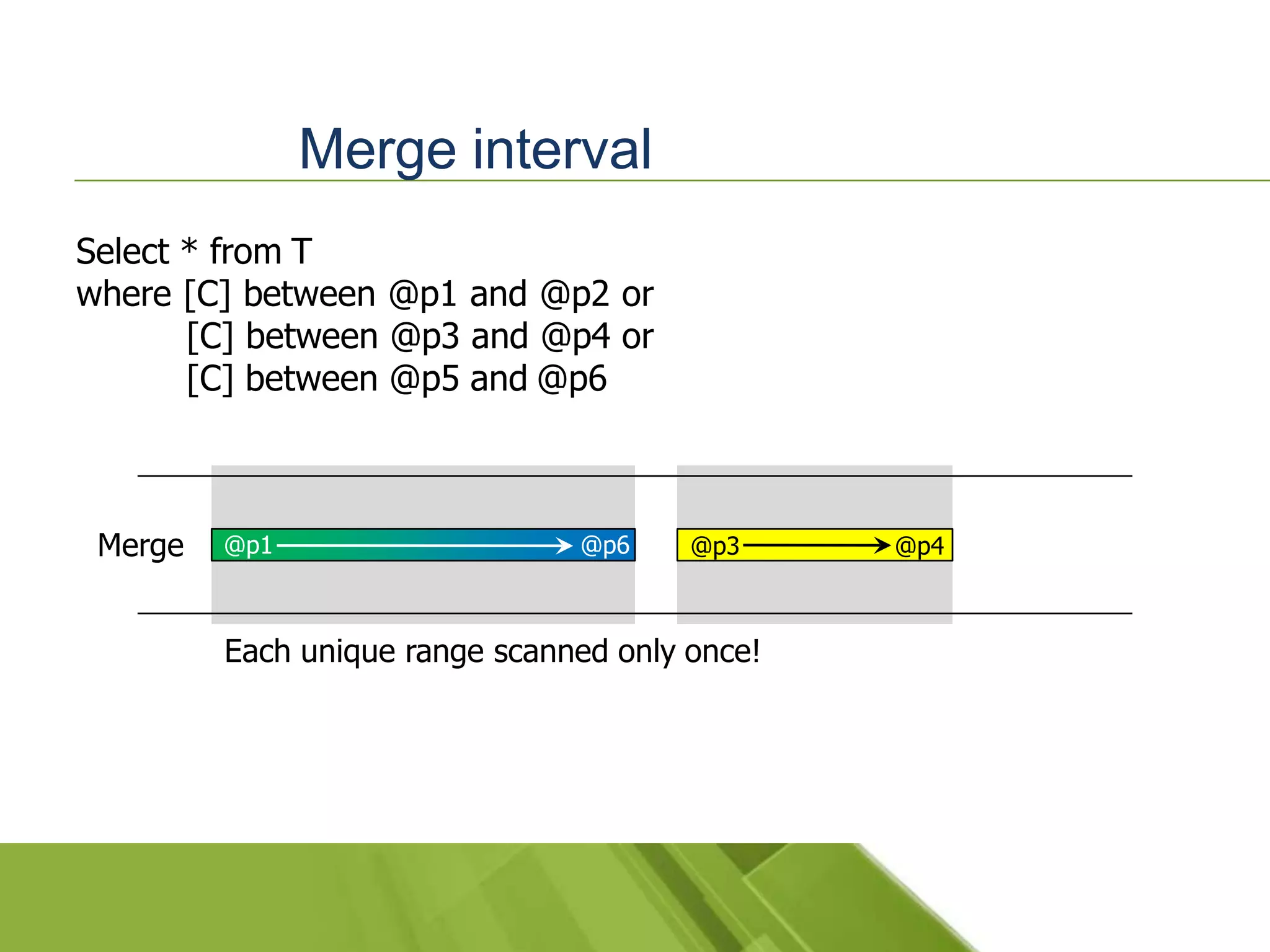 Merge interval

Select * from T
where [C] between @p1 and @p2 or
[C] between @p3 and @p4 or
[C] between @p5 and @p6

Merge

@p1 @p6

@p3 @p4

Each unique range scanned only once!